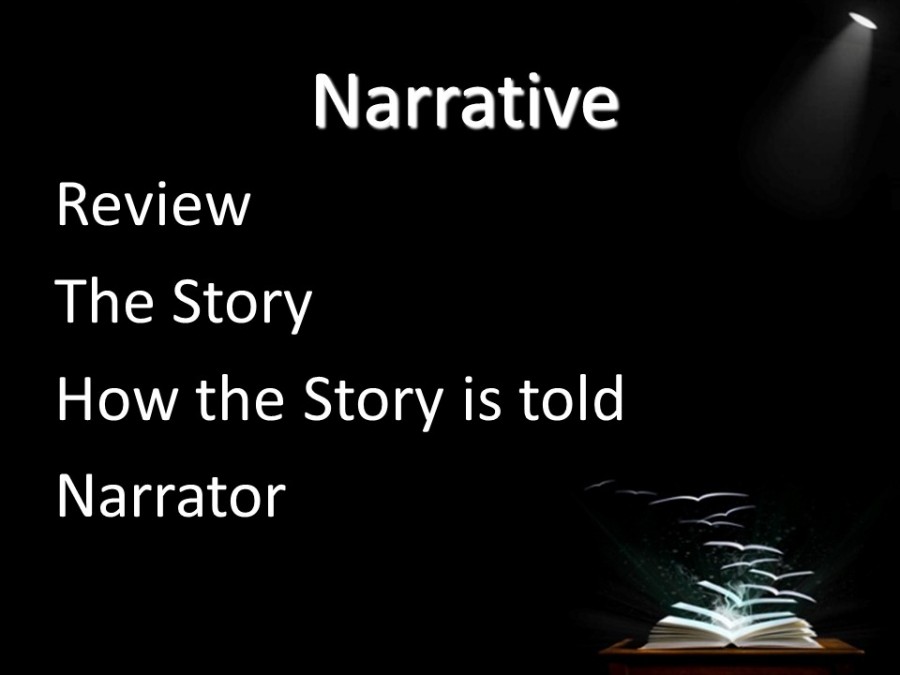 Narrative

Review

The Story

How the Story is told

Narrator